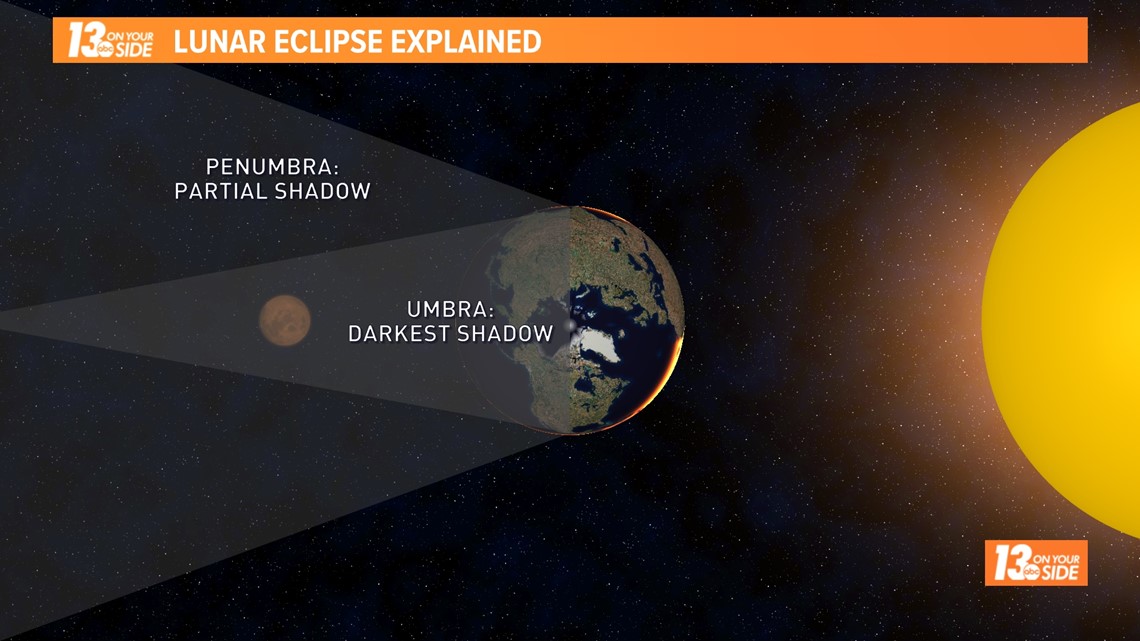 13 abc ON YOUR SIDE LUNAR ECLIPSE EXPLAINED

PENUMBRA:
PARTIAL SHADOW

UMBRA:
DARKEST SHADOW

13 abc ON YOUR SIDE